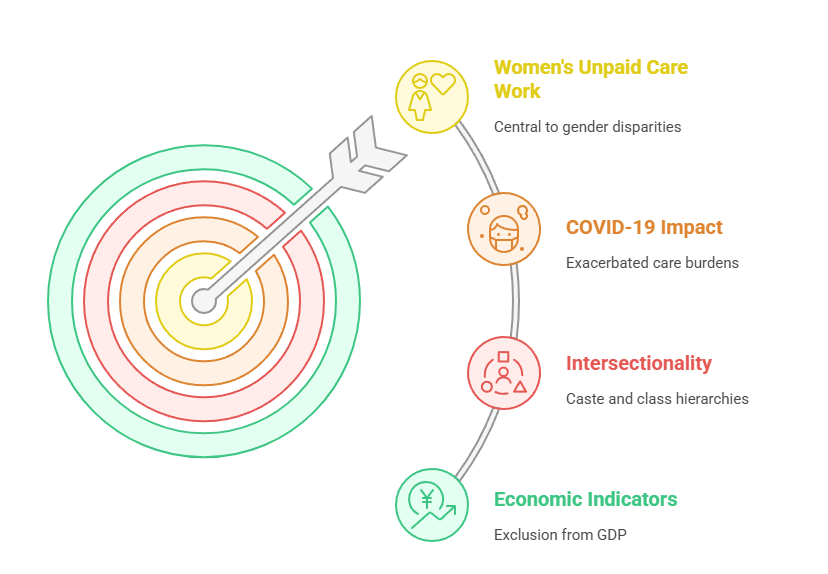 Women's Unpaid Care Work

Central to gender disparities

COVID-19 Impact

Exacerbated care burdens

Intersectionality

Caste and class hierarchies

Economic Indicators

Exclusion from GDP